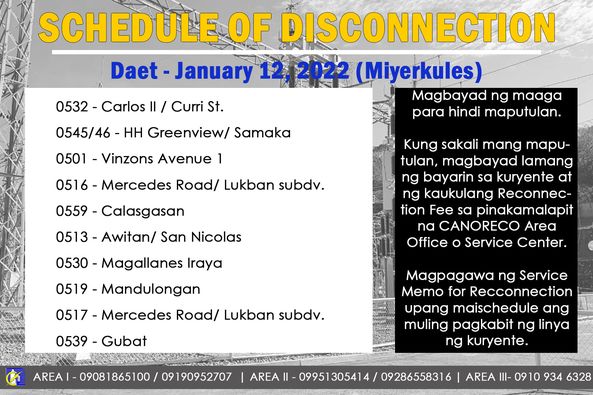 SCHEDULE OF DISCONNECTION

Daet - January 12, 2022 (Miyerkules)

0532 - Carlos II / Curri St.
0545/46 - HH Greenview/ Samaka
0501 - Vinzons Avenue 1
0516 - Mercedes Road/ Lukban subdv.
0559 - Calasgasan
0513 - Awitan/ San Nicolas
0530 - Magallanes Iraya
0519 - Mandulongan
0517 - Mercedes Road/ Lukban subdv.
0539 - Gubat

Magbayad ng maaga para hindi maputulan.

Kung sakali mang maputulan, magbayad lamang ng bayarin sa kuryente at ng kaukulang Reconnection Fee sa pinakamalapit na CANORECO Area Office o Service Center.

Magpagawa ng Service Memo for Recconnection upang maischedule ang muling pagkabit ng linya ng kuryente.

AREA I - 09081865100 / 09190952707 | AREA II - 09951305414 / 09286558316 | AREA III- 0910 934 6328